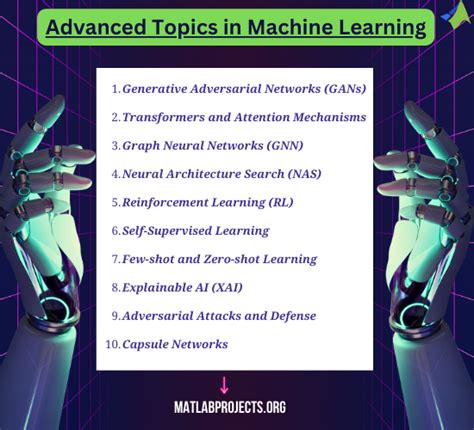 Advanced Topics in Machine Learning

1. Generative Adversarial Networks (GANs)
2. Transformers and Attention Mechanisms
3. Graph Neural Networks (GNN)
4. Neural Architecture Search (NAS)
5. Reinforcement Learning (RL)
6. Self-Supervised Learning
7. Few-shot and Zero-shot Learning
8. Explainable AI (XAI)
9. Adversarial Attacks and Defense
10. Capsule Networks

MATLABPROJECTS.ORG